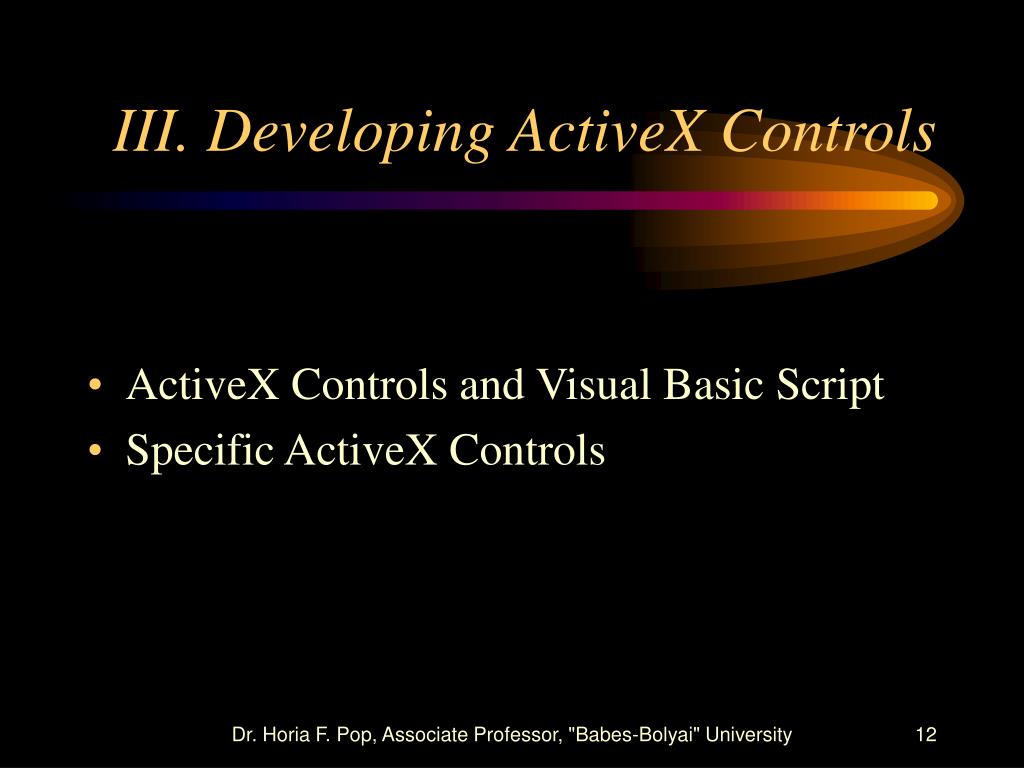 III. Developing ActiveX Controls

• ActiveX Controls and Visual Basic Script
• Specific ActiveX Controls

Dr. Horia F. Pop, Associate Professor, "Babes-Bolyai" University

12